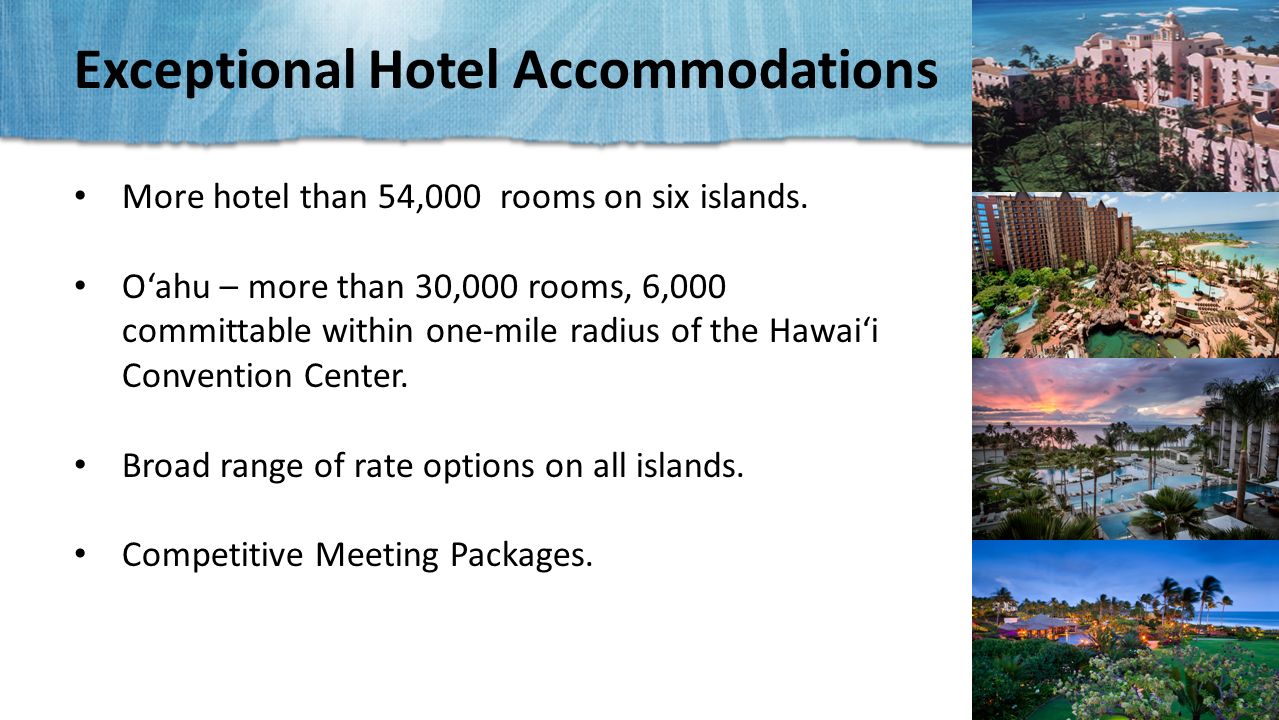 Exceptional Hotel Accommodations

• More hotel than 54,000 rooms on six islands.

• O‘ahu – more than 30,000 rooms, 6,000 committable within one-mile radius of the Hawai‘i Convention Center.

• Broad range of rate options on all islands.

• Competitive Meeting Packages.